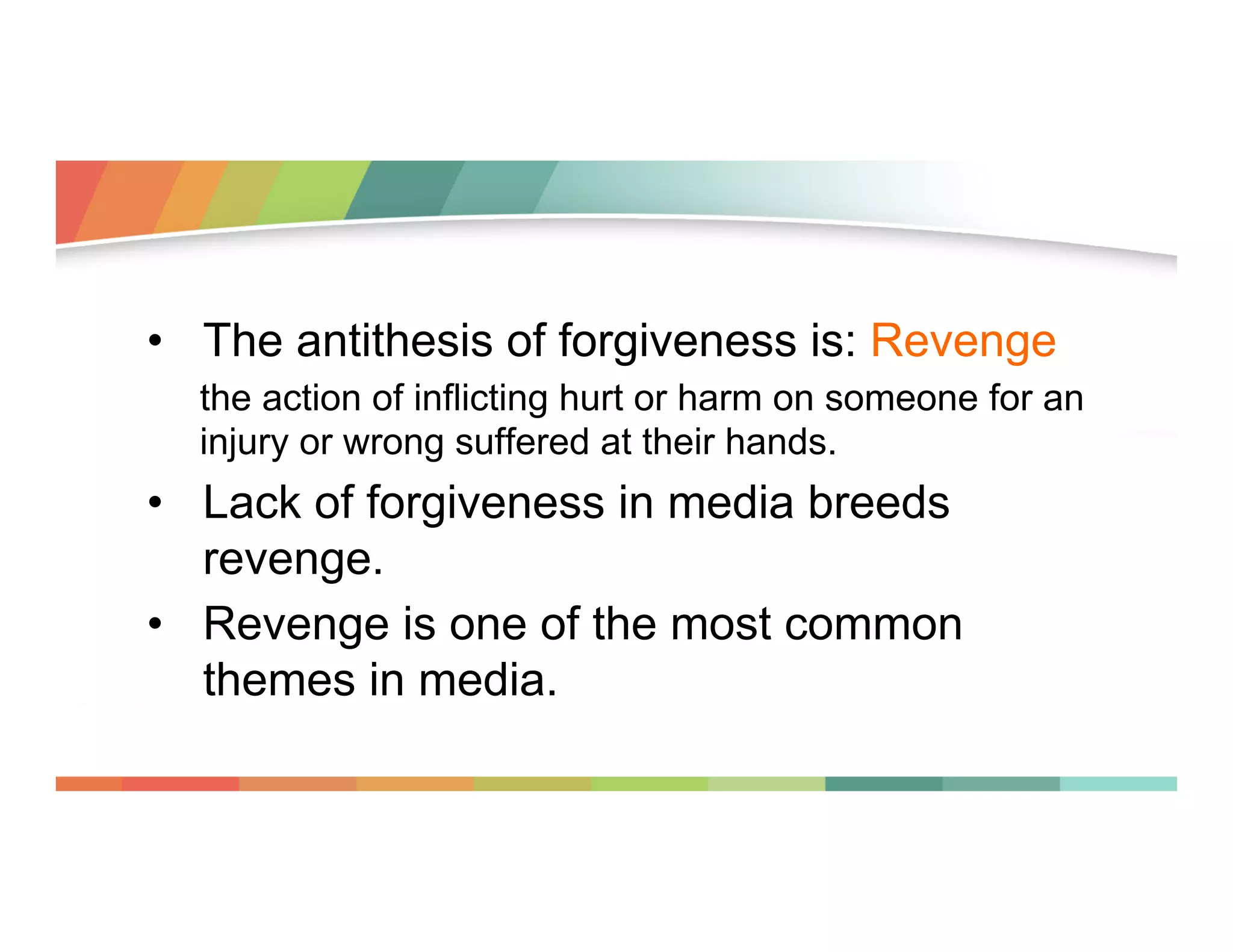 • The antithesis of forgiveness is: Revenge

the action of inflicting hurt or harm on someone for an injury or wrong suffered at their hands.

• Lack of forgiveness in media breeds revenge.

• Revenge is one of the most common themes in media.